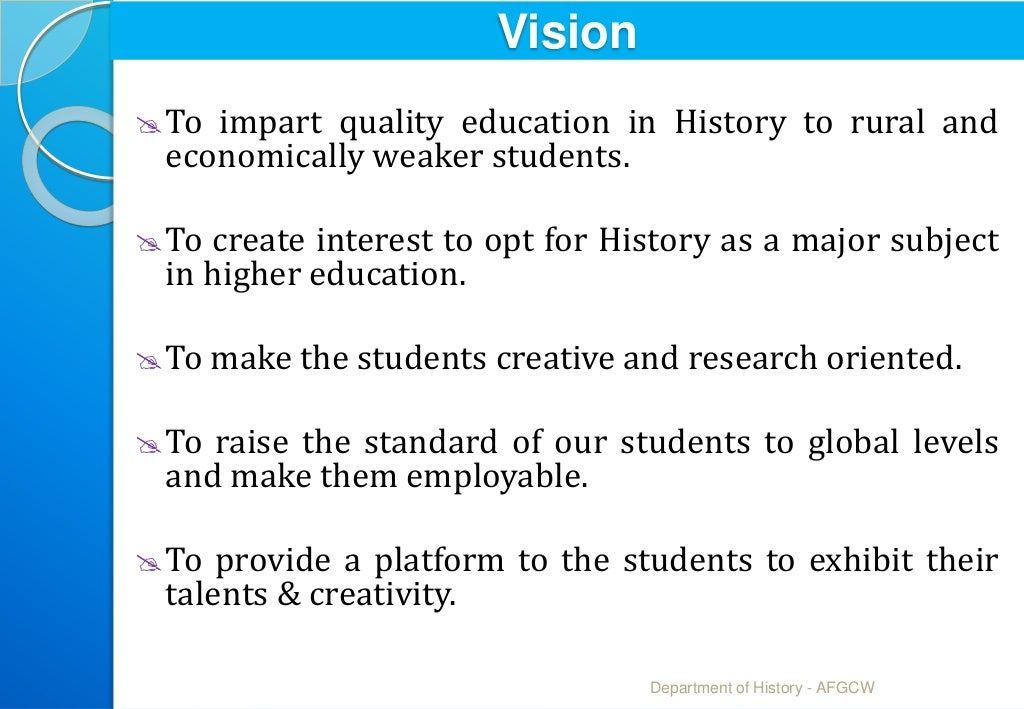 Vision

To impart quality education in History to rural and economically weaker students.

To create interest to opt for History as a major subject in higher education.

To make the students creative and research oriented.

To raise the standard of our students to global levels and make them employable.

To provide a platform to the students to exhibit their talents & creativity.

Department of History - AFGCW